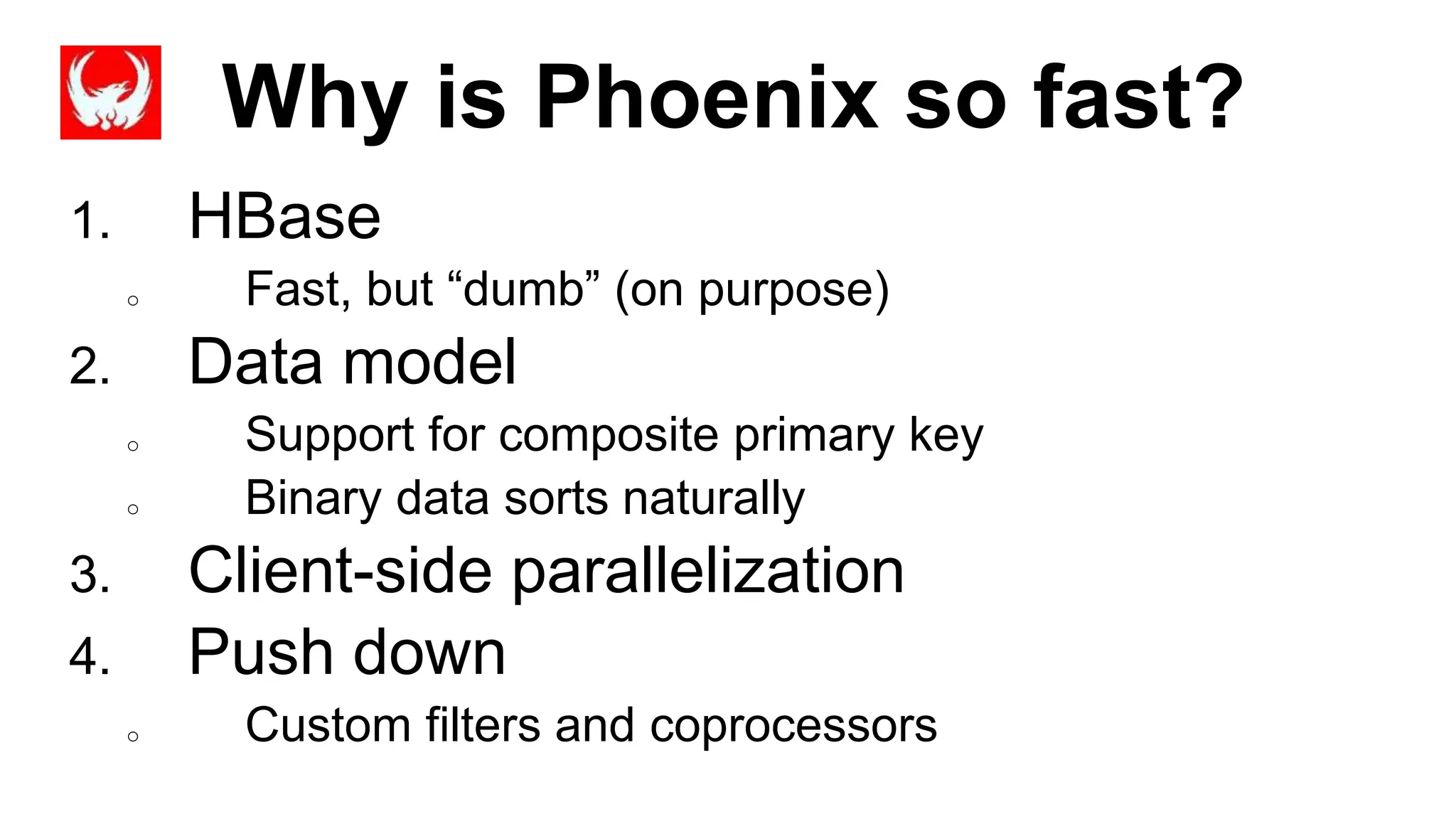 Why is Phoenix so fast?

1. HBase
   ○ Fast, but “dumb” (on purpose)
2. Data model
   ○ Support for composite primary key
   ○ Binary data sorts naturally
3. Client-side parallelization
4. Push down
   ○ Custom filters and coprocessors